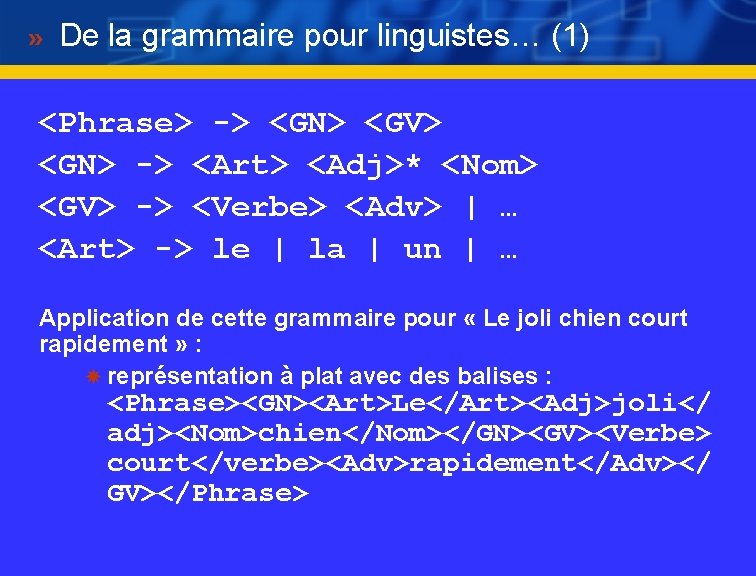 » De la grammaire pour linguistes… (1)

<Phrase> -> <GN> <GV>
<GN> -> <Art> <Adj>* <Nom>
<GV> -> <Verbe> <Adv> | …
<Art> -> le | la | un | …

Application de cette grammaire pour « Le joli chien court rapidement » :

représentation à plat avec des balises : <Phrase><GN><Art>Le</Art><Adj>joli</adj><Nom>chien</Nom></GN><GV><Verbe>court</verbe><Adv>rapidement</Adv></GV></Phrase>